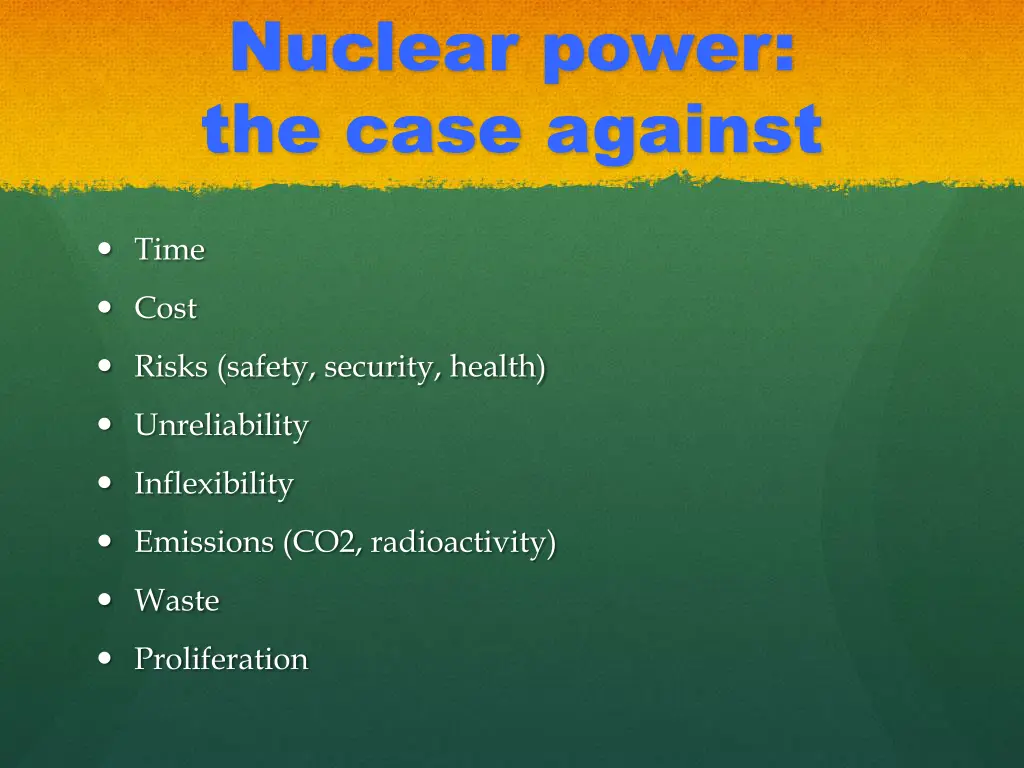 Nuclear power: the case against

- Time
- Cost
- Risks (safety, security, health)
- Unreliability
- Inflexibility
- Emissions (CO2, radioactivity)
- Waste
- Proliferation